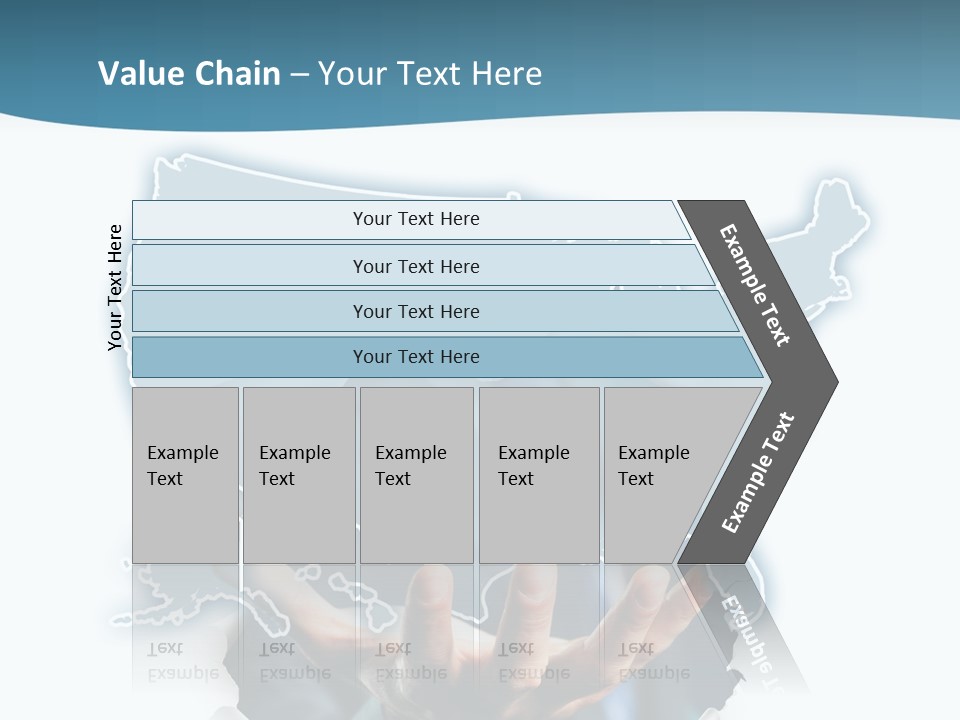 Value Chain – Your Text Here

Your Text Here

Your Text Here

Your Text Here

Your Text Here

Your Text Here

Example Text

Example Text

Example Text

Example Text

Example Text

Example Text

Example Text